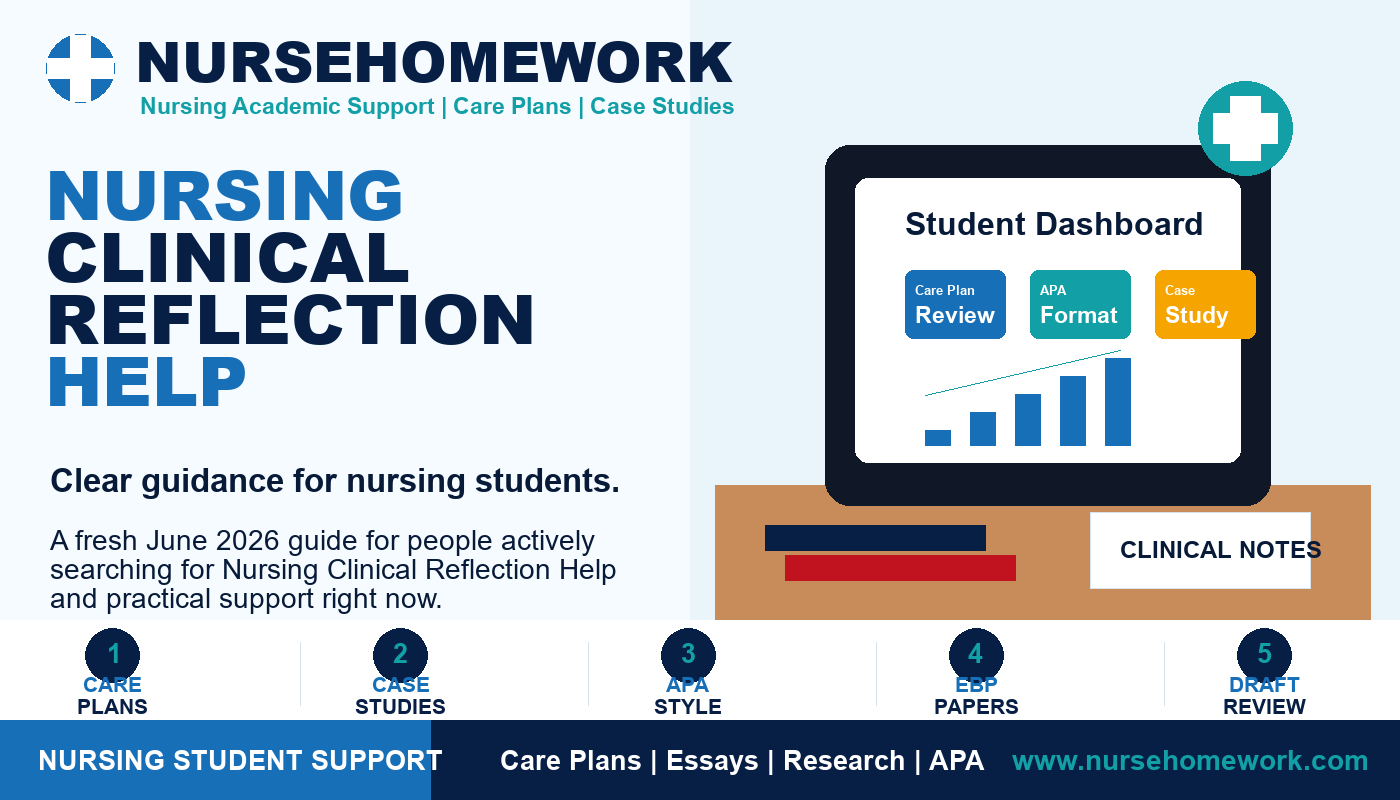 NURSEHOMEWORK
Nursing Academic Support | Care Plans | Case Studies

NURSING CLINICAL REFLECTION HELP

Clear guidance for nursing students.

A fresh June 2026 guide for people actively searching for Nursing Clinical Reflection Help and practical support right now.

Student Dashboard

Care Plan Review

APA Format

Case Study

CLINICAL NOTES

1 CARE PLANS

2 CASE STUDIES

3 APA STYLE

4 EBP PAPERS

5 DRAFT REVIEW

NURSING STUDENT SUPPORT

Care Plans | Essays | Research | APA

www.nursehomework.com